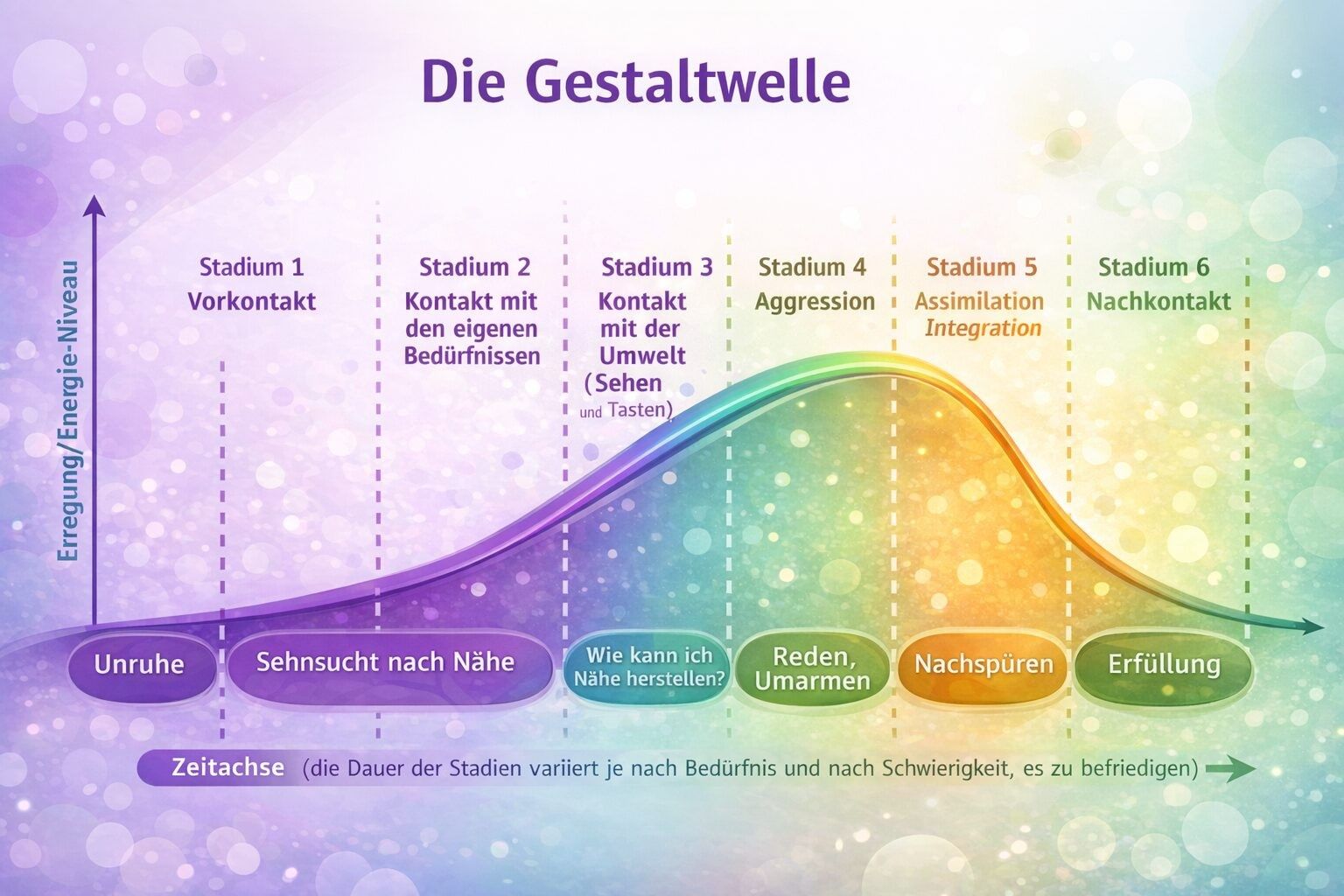 Die Gestaltwelle

Erregung/Energie-Niveau

Stadium 1
Vorkontakt

Stadium 2
Kontakt mit den eigenen Bedürfnissen

Stadium 3
Kontakt mit der Umwelt (Sehen und Tasten)

Stadium 4
Aggression

Stadium 5
Assimilation
Integration

Stadium 6
Nachkontakt

Unruhe

Sehnsucht nach Nähe

Wie kann ich Nähe herstellen?

Reden, Umarmen

Nachspüren

Erfüllung

Zeitachse (die Dauer der Stadien variiert je nach Bedürfnis und nach Schwierigkeit, es zu befriedigen)